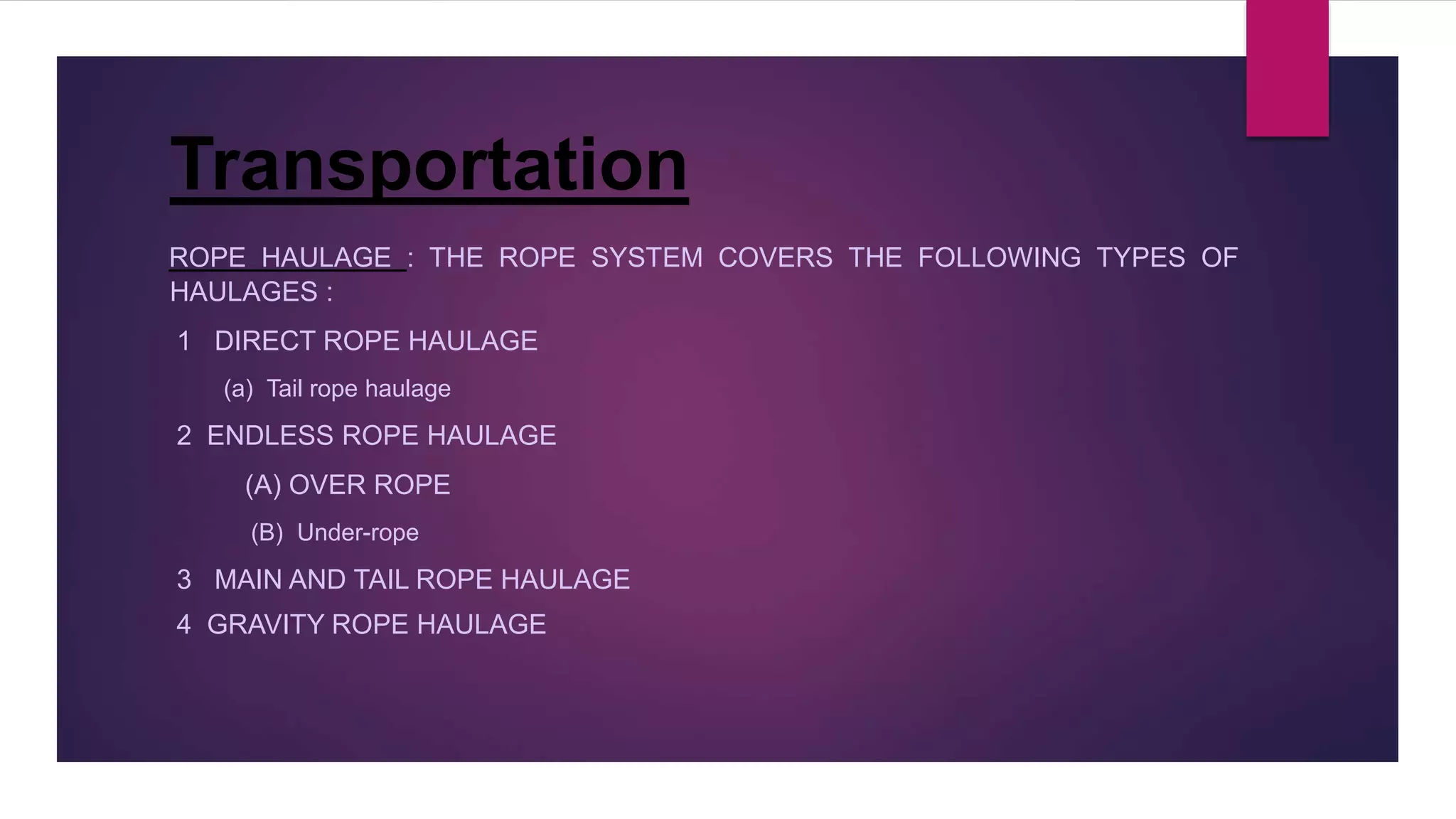 Transportation

ROPE HAULAGE : THE ROPE SYSTEM COVERS THE FOLLOWING TYPES OF HAULAGES :

1 DIRECT ROPE HAULAGE

(a) Tail rope haulage

2 ENDLESS ROPE HAULAGE

(A) OVER ROPE

(B) Under-rope

3 MAIN AND TAIL ROPE HAULAGE

4 GRAVITY ROPE HAULAGE